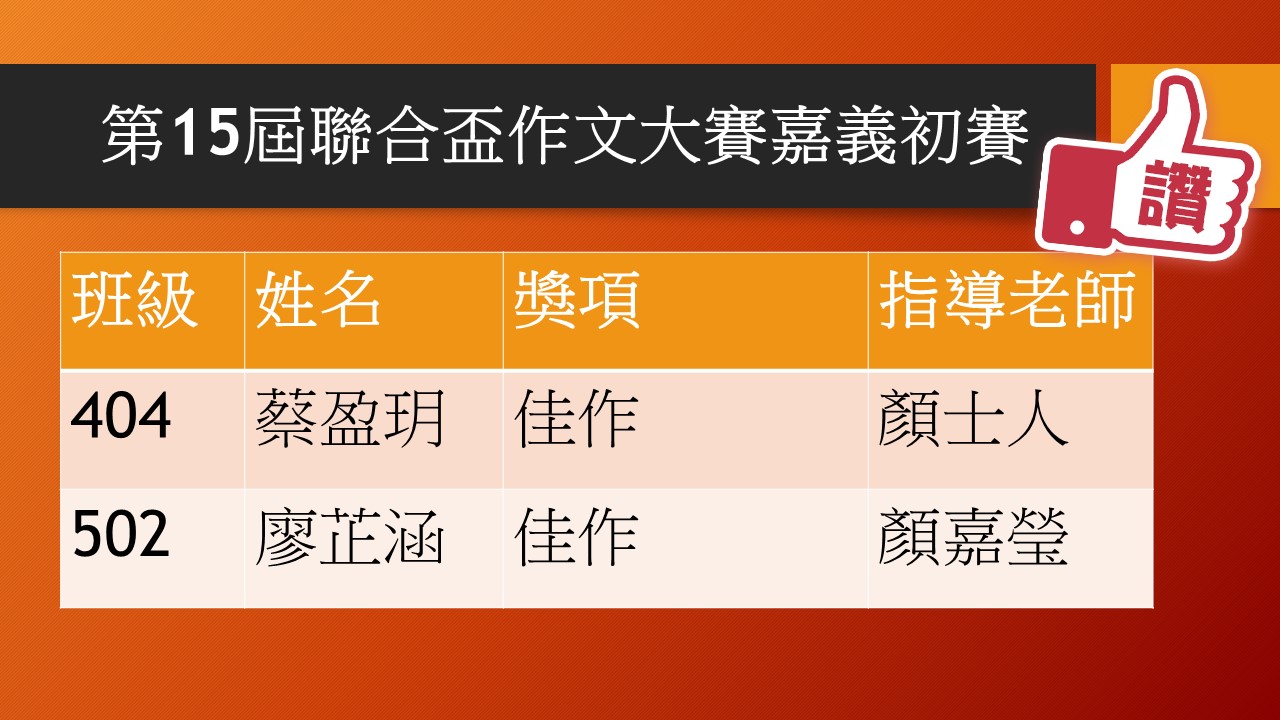 第15屆聯合盃作文大賽嘉義初賽

讚

| 班級 | 姓名 | 獎項 | 指導老師 |
|---|---|---|---|
| 404 | 蔡盈玥 | 佳作 | 顏士人 |
| 502 | 廖芷涵 | 佳作 | 顏嘉瑩 |